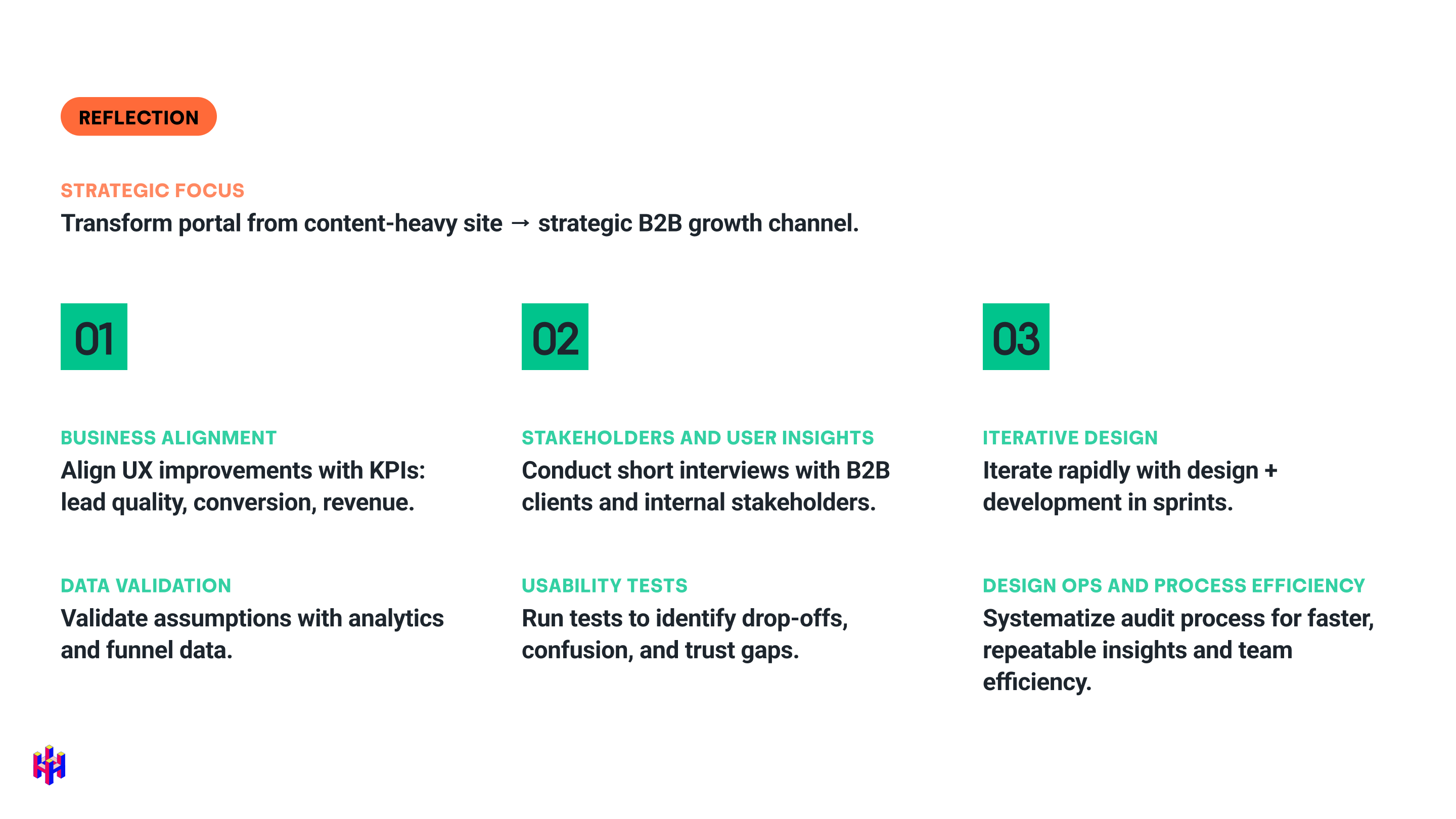 REFLECTION

STRATEGIC FOCUS
Transform portal from content-heavy site → strategic B2B growth channel.

01

BUSINESS ALIGNMENT
Align UX improvements with KPIs: lead quality, conversion, revenue.

DATA VALIDATION
Validate assumptions with analytics and funnel data.

02

STAKEHOLDERS AND USER INSIGHTS
Conduct short interviews with B2B clients and internal stakeholders.

USABILITY TESTS
Run tests to identify drop-offs, confusion, and trust gaps.

03

ITERATIVE DESIGN
Iterate rapidly with design + development in sprints.

DESIGN OPS AND PROCESS EFFICIENCY
Systematize audit process for faster, repeatable insights and team efficiency.